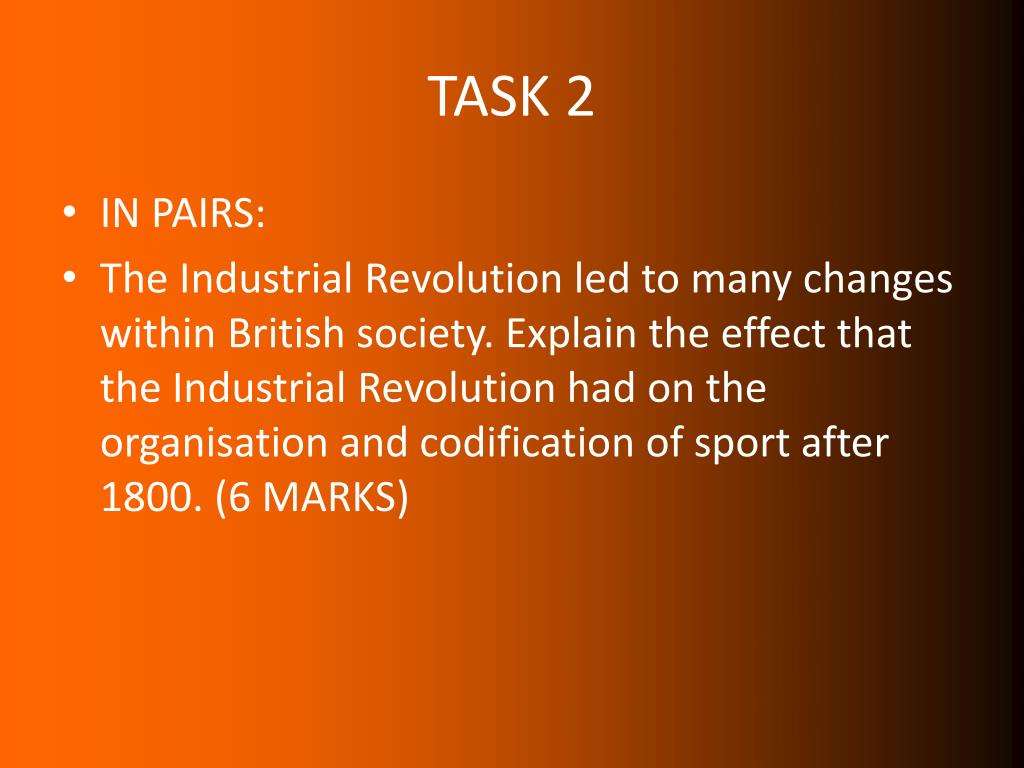 TASK 2

• IN PAIRS:
• The Industrial Revolution led to many changes within British society. Explain the effect that the Industrial Revolution had on the organisation and codification of sport after 1800. (6 MARKS)